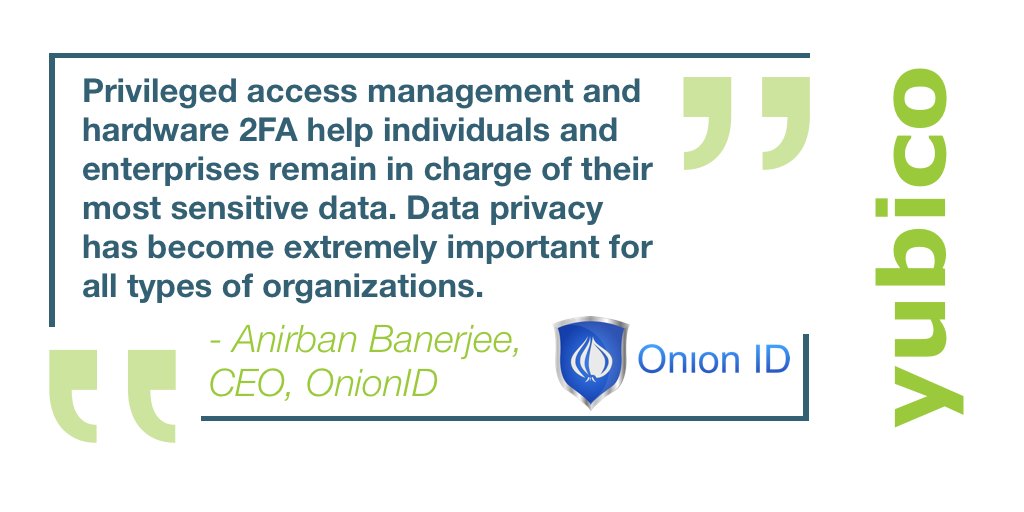 Privileged access management and hardware 2FA help individuals and enterprises remain in charge of their most sensitive data. Data privacy has become extremely important for all types of organizations.

- Anirban Banerjee, CEO, OnionID

Onion ID

yubico